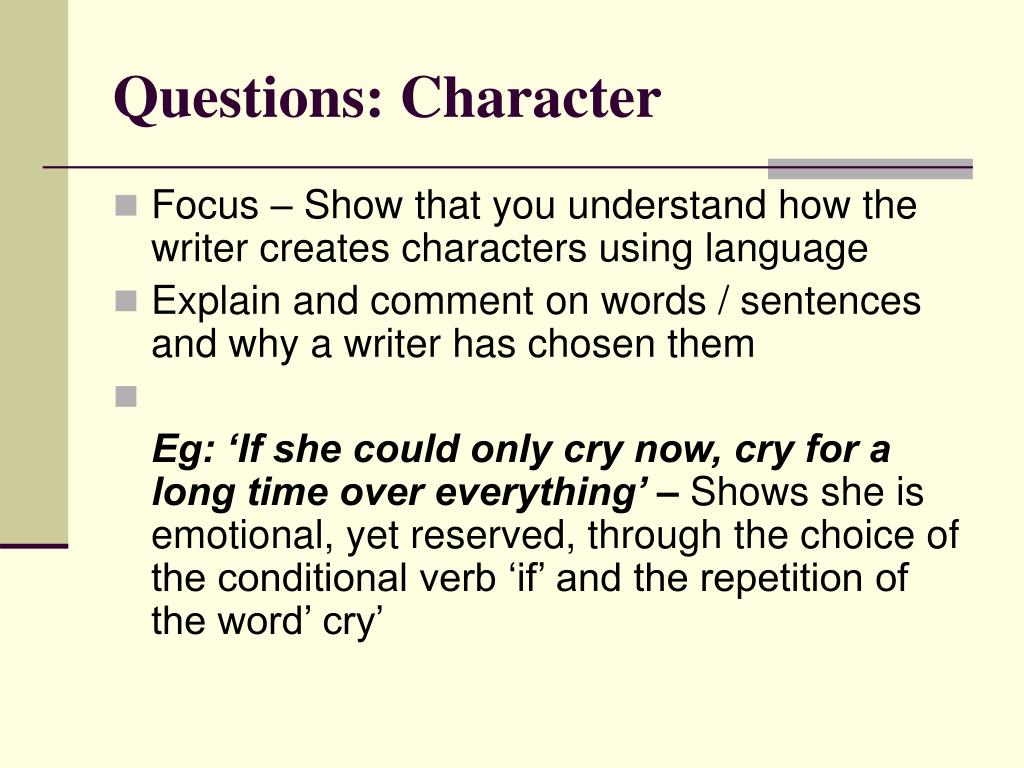 Questions: Character

Focus – Show that you understand how the writer creates characters using language

Explain and comment on words / sentences and why a writer has chosen them

Eg: ‘If she could only cry now, cry for a long time over everything’ – Shows she is emotional, yet reserved, through the choice of the conditional verb ‘if’ and the repetition of the word’ cry’